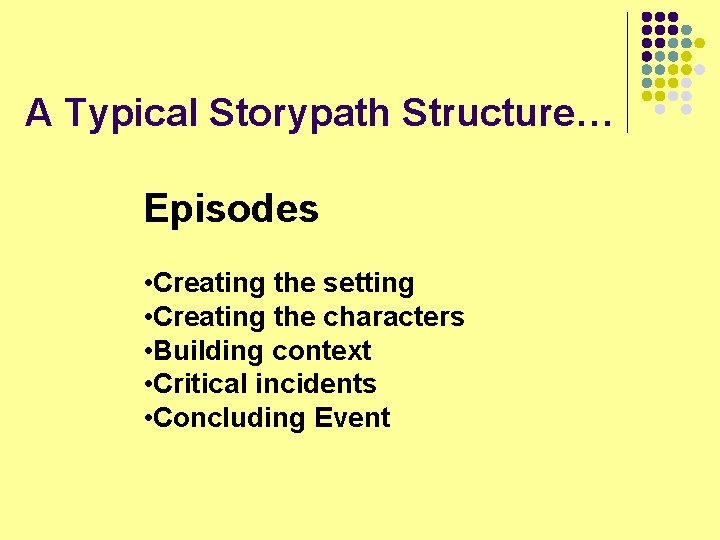 A Typical Storypath Structure…

Episodes

•Creating the setting
•Creating the characters
•Building context
•Critical incidents
•Concluding Event